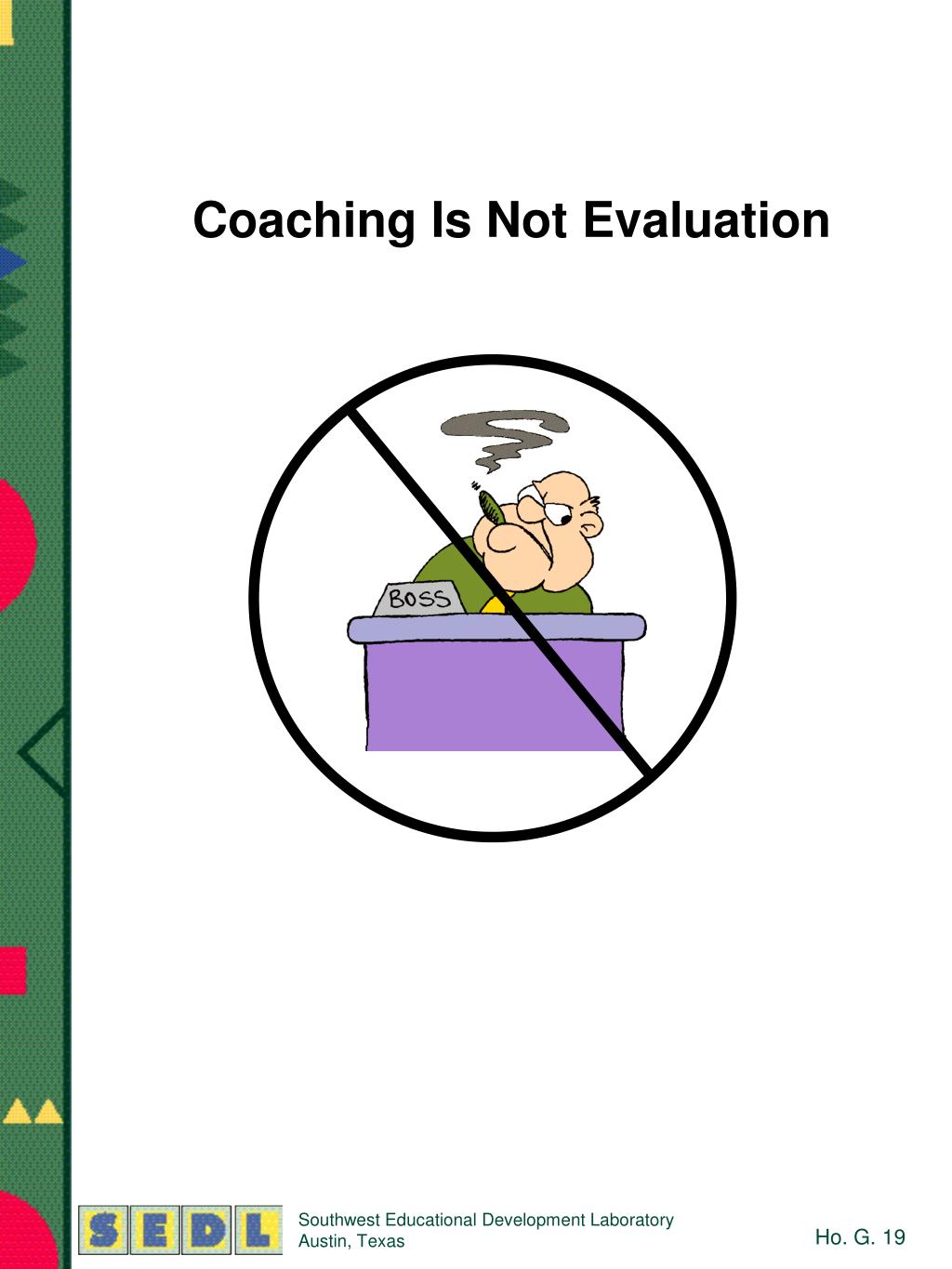 Coaching Is Not Evaluation

BOSS

SEDL

Southwest Educational Development Laboratory
Austin, Texas

Ho. G. 19